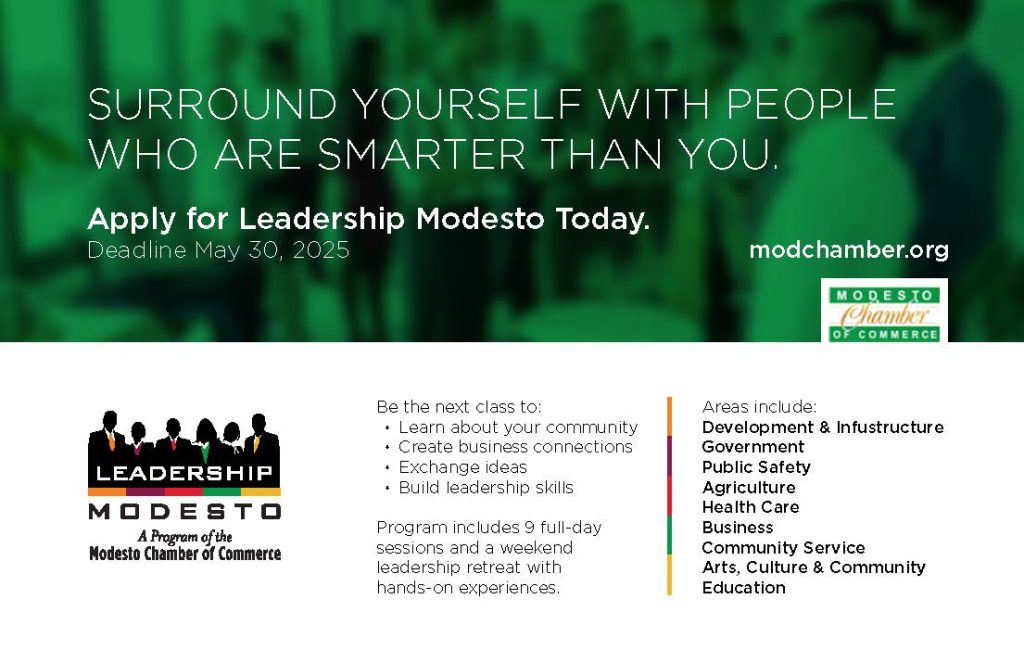 SURROUND YOURSELF WITH PEOPLE WHO ARE SMARTER THAN YOU.

Apply for Leadership Modesto Today.
Deadline May 30, 2025

modchamber.org

MODESTO
Chamber
OF COMMERCE

LEADERSHIP
MODESTO
A Program of the
Modesto Chamber of Commerce

Be the next class to:
• Learn about your community
• Create business connections
• Exchange ideas
• Build leadership skills

Program includes 9 full-day sessions and a weekend leadership retreat with hands-on experiences.

Areas include:
Development & Infustructure
Government
Public Safety
Agriculture
Health Care
Business
Community Service
Arts, Culture & Community
Education